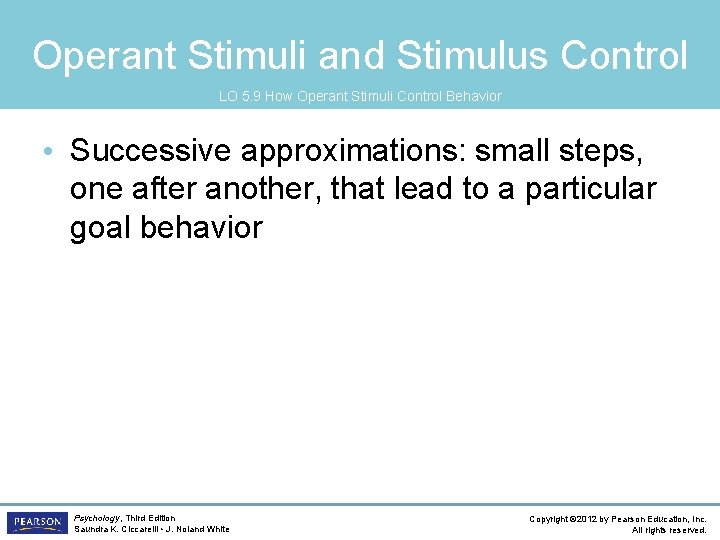 Operant Stimuli and Stimulus Control

LO 5.9 How Operant Stimuli Control Behavior

• Successive approximations: small steps, one after another, that lead to a particular goal behavior

PEARSON

Psychology, Third Edition
Saundra K. Ciccarelli • J. Noland White

Copyright ©2012 by Pearson Education, Inc.
All rights reserved.